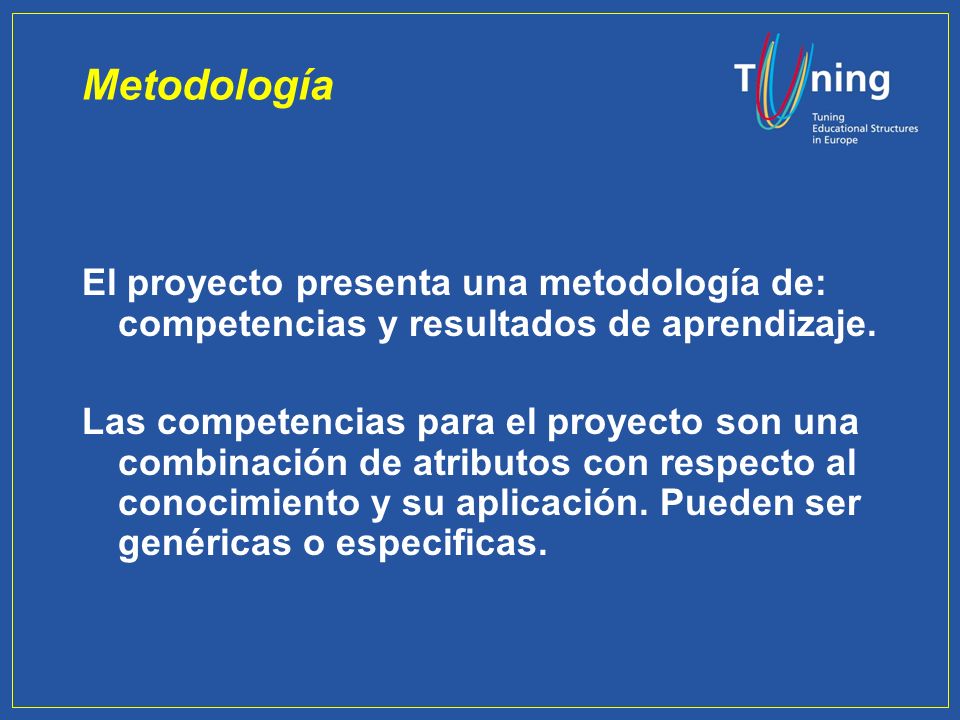 Metodología

Tuning
Tuning Educational Structures in Europe

El proyecto presenta una metodología de: competencias y resultados de aprendizaje.

Las competencias para el proyecto son una combinación de atributos con respecto al conocimiento y su aplicación. Pueden ser genéricas o especificas.